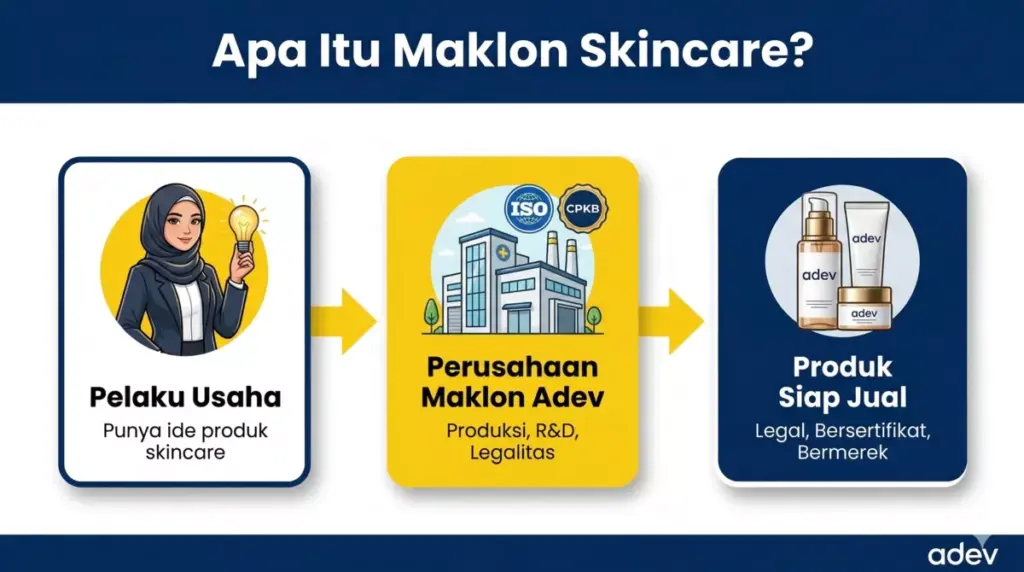 Apa Itu Maklon Skincare?

Pelaku Usaha
Punya ide produk skincare

ISO
CPKB

Perusahaan Maklon Adev
Produksi, R&D, Legalitas

adev
adev
adev

Produk Siap Jual
Legal, Bersertifikat, Bermerek

adev